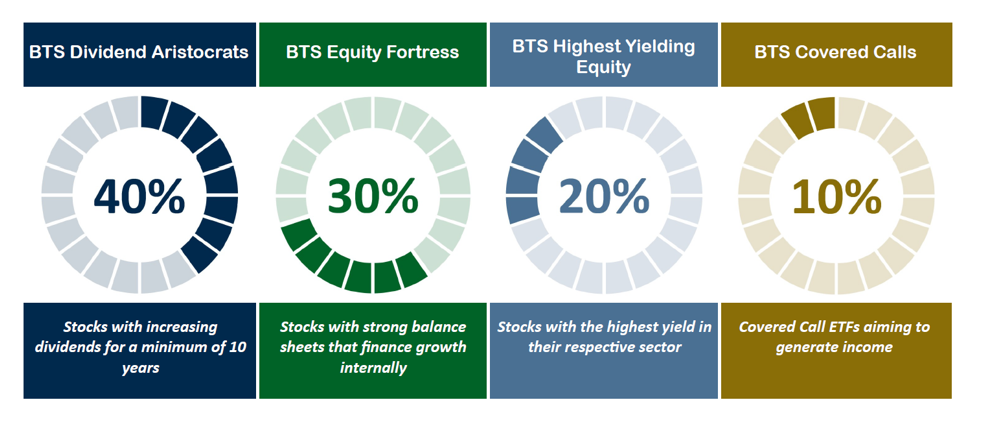 BTS Dividend Aristocrats

40%

Stocks with increasing dividends for a minimum of 10 years

BTS Equity Fortress

30%

Stocks with strong balance sheets that finance growth internally

BTS Highest Yielding Equity

20%

Stocks with the highest yield in their respective sector

BTS Covered Calls

10%

Covered Call ETFs aiming to generate income